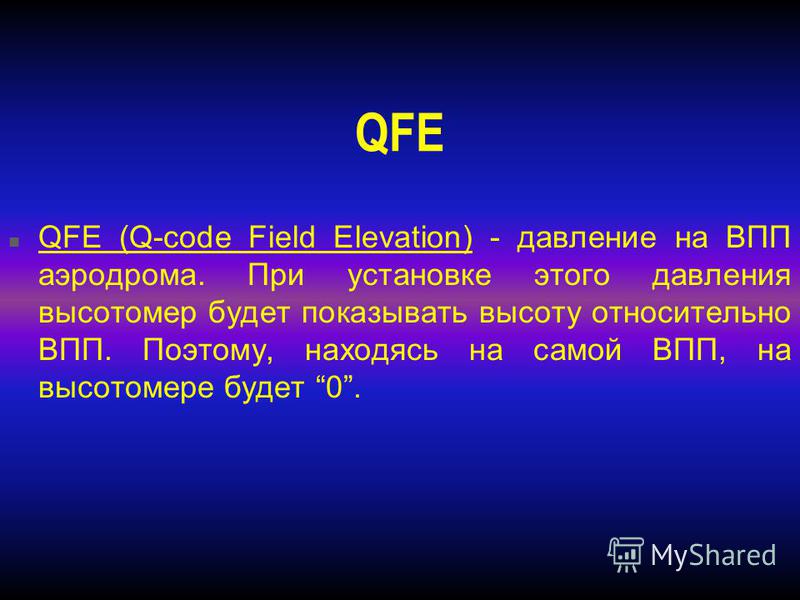 QFE

QFE (Q-code Field Elevation) - давление на ВПП аэродрома. При установке этого давления высотомер будет показывать высоту относительно ВПП. Поэтому, находясь на самой ВПП, на высотомере будет “0”.

MyShared